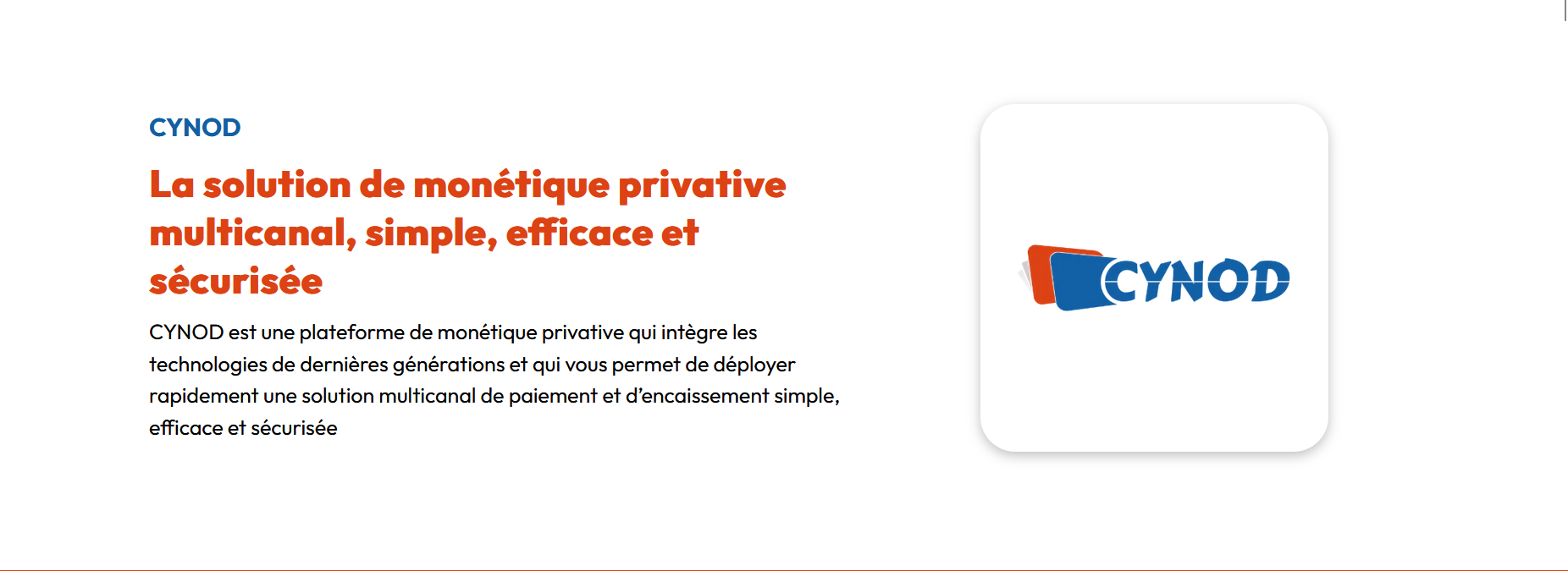 CYNOD

La solution de monétique privative multicanal, simple, efficace et sécurisée

CYNOD est une plateforme de monétique privative qui intègre les technologies de dernières générations et qui vous permet de déployer rapidement une solution multicanal de paiement et d'encaissement simple, efficace et sécurisée

CYNOD